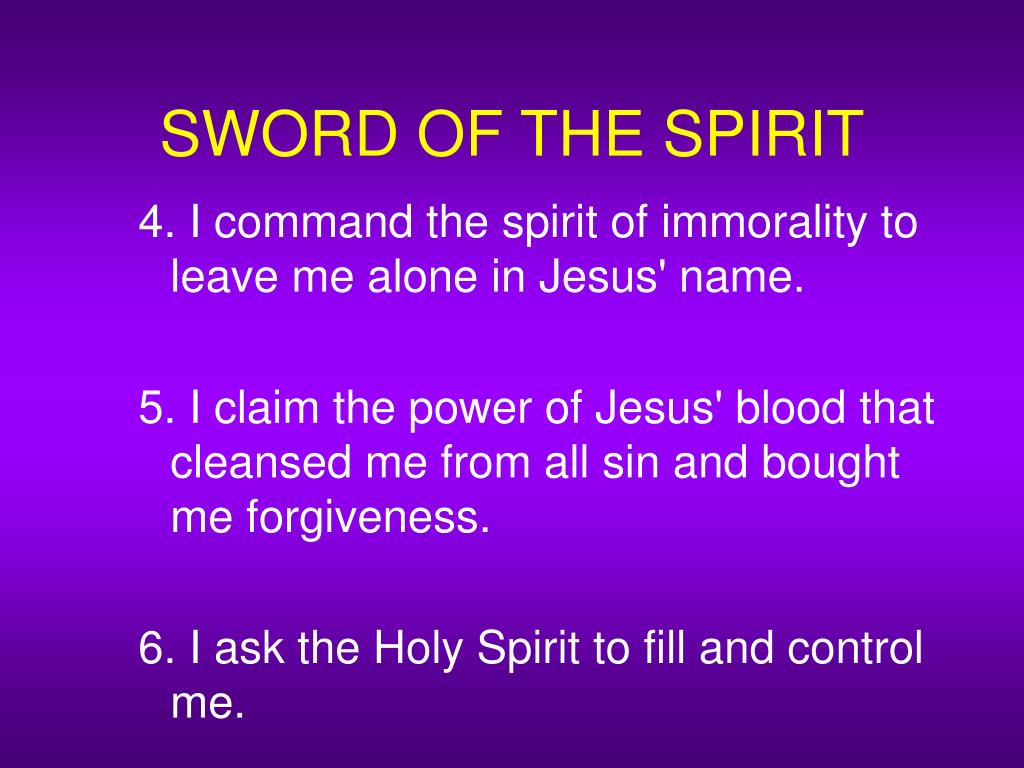 SWORD OF THE SPIRIT

4. I command the spirit of immorality to leave me alone in Jesus' name.

5. I claim the power of Jesus' blood that cleansed me from all sin and bought me forgiveness.

6. I ask the Holy Spirit to fill and control me.